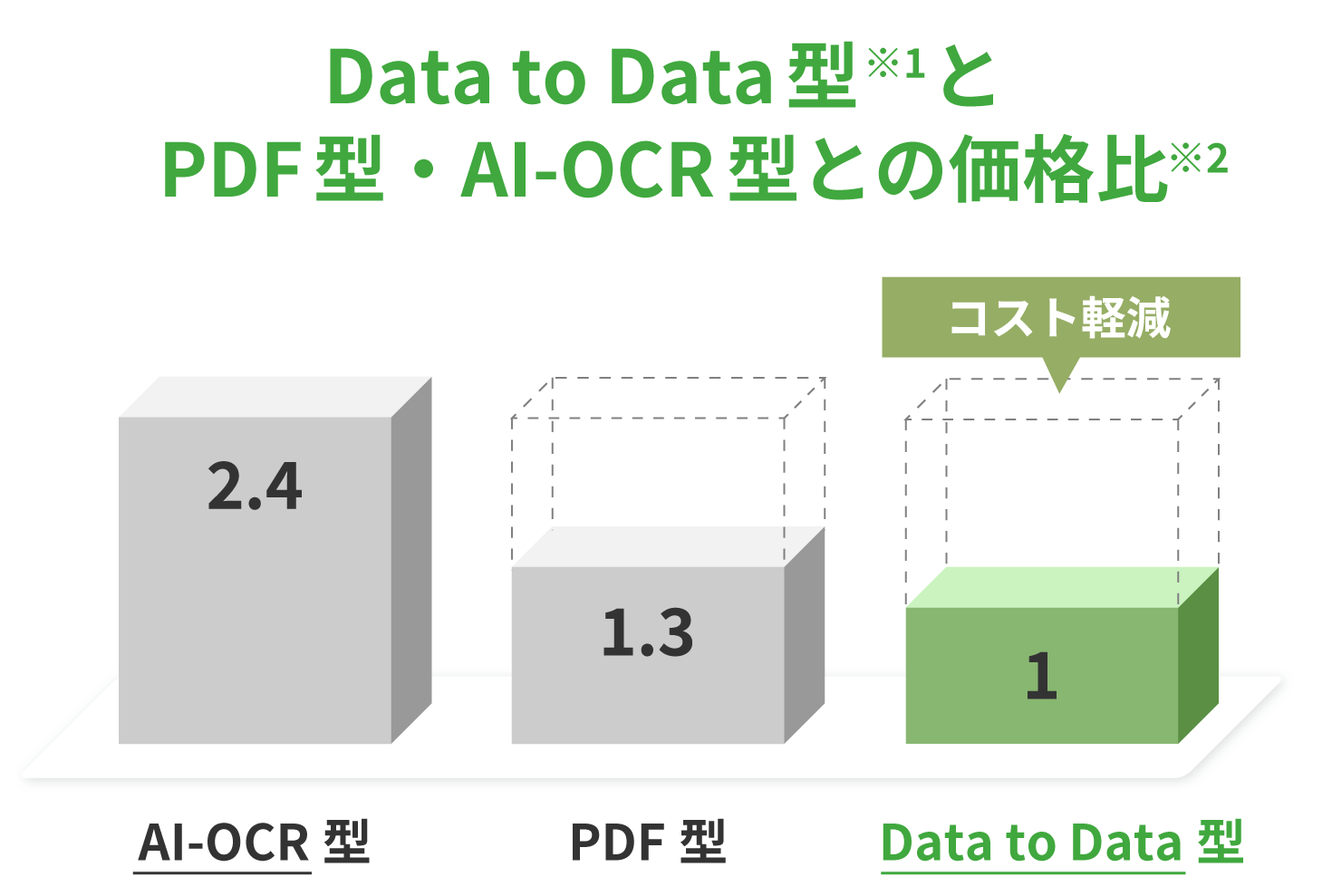 Data to Data 型※1と
PDF 型・AI-OCR 型との価格比※2

コスト軽減

2.4

1.3

1

AI-OCR 型

PDF 型

Data to Data 型